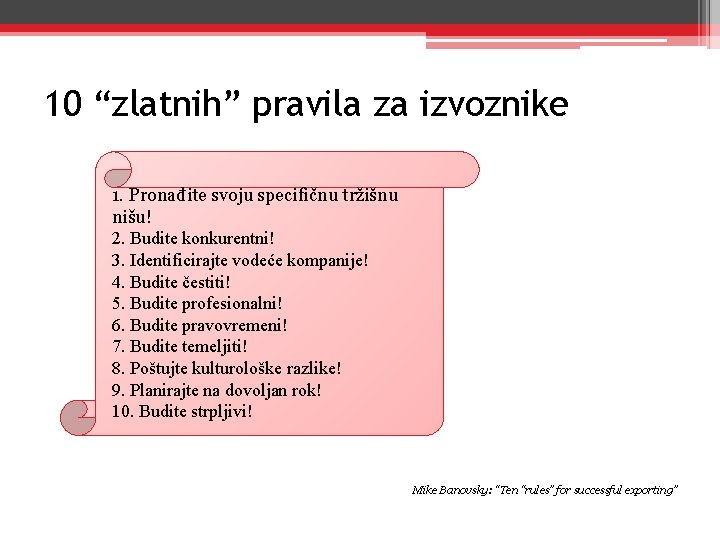 10 “zlatnih” pravila za izvoznike

1. Pronađite svoju specifičnu tržišnu nišu!
2. Budite konkurentni!
3. Identificirajte vodeće kompanije!
4. Budite čestiti!
5. Budite profesionalni!
6. Budite pravovremeni!
7. Budite temeljiti!
8. Poštujte kulturološke razlike!
9. Planirajte na dovoljan rok!
10. Budite strpljivi!

Mike Banovsky: “Ten “rules” for successful exporting”